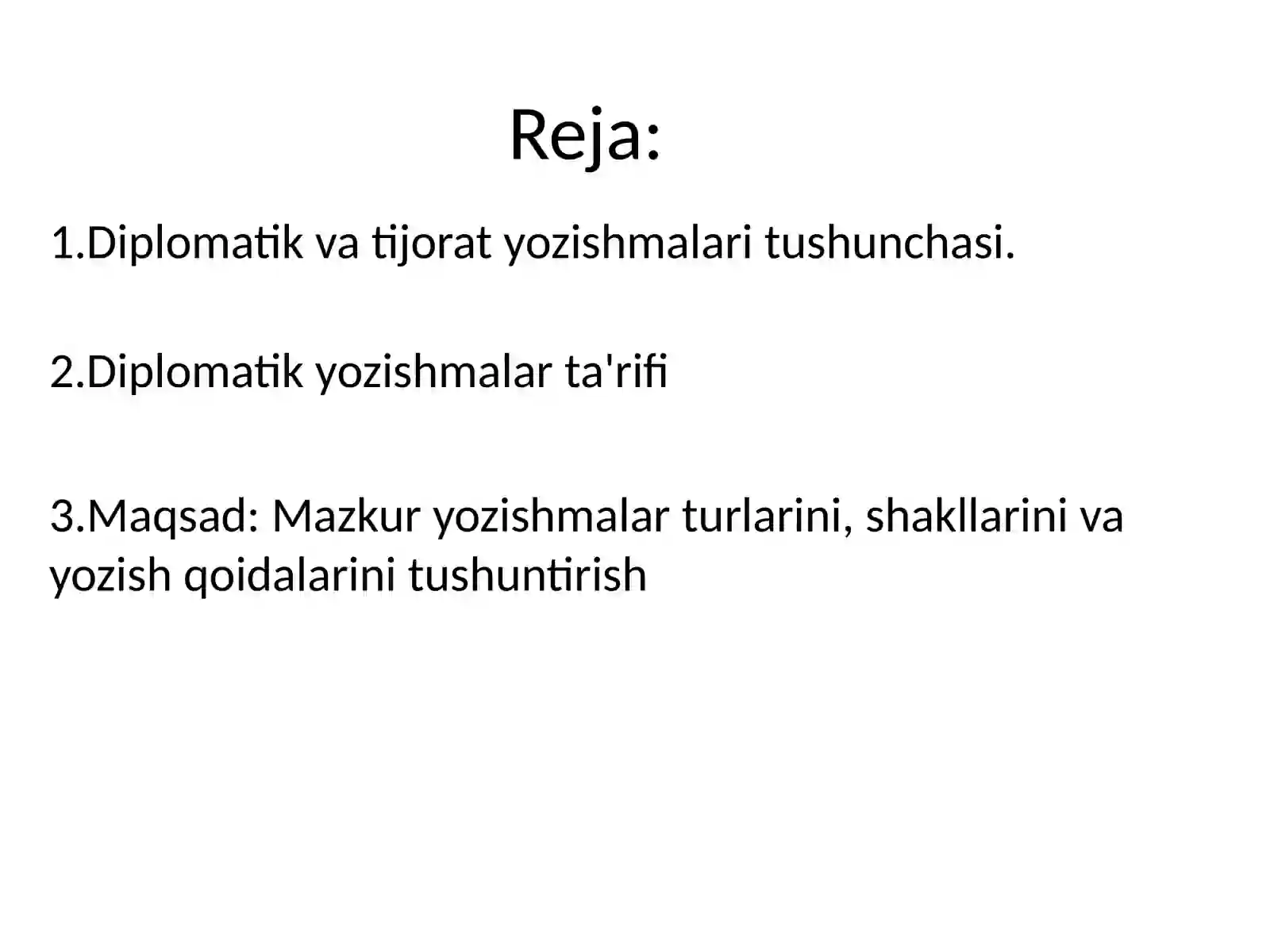 Reja:

1.Diplomatik va tijorat yozishmalari tushunchasi.

2.Diplomatik yozishmalar ta'rifi

3.Maqsad: Mazkur yozishmalar turlarini, shakllarini va yozish qoidalarini tushuntirish